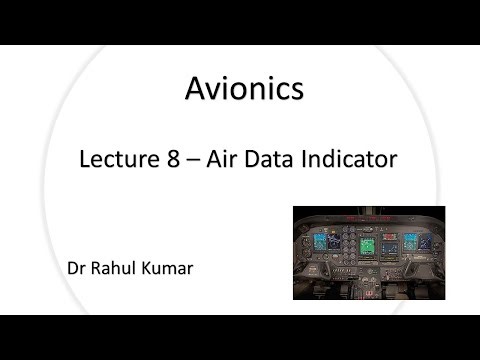 Avionics

Lecture 8 – Air Data Indicator

Dr Rahul Kumar